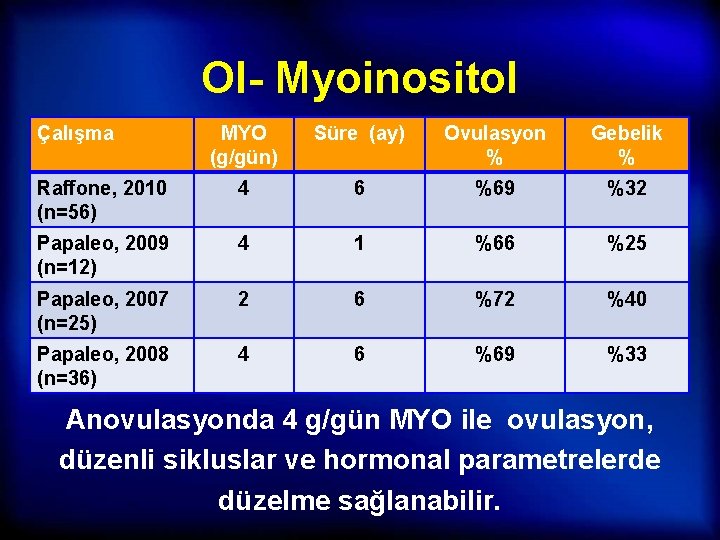 OI- Myoinositol

| Çalışma | MYO (g/gün) | Süre (ay) | Ovulasyon % | Gebelik % |
|---|---|---|---|---|
| Raffone, 2010 (n=56) | 4 | 6 | %69 | %32 |
| Papaleo, 2009 (n=12) | 4 | 1 | %66 | %25 |
| Papaleo, 2007 (n=25) | 2 | 6 | %72 | %40 |
| Papaleo, 2008 (n=36) | 4 | 6 | %69 | %33 |

Anovulasyonda 4 g/gün MYO ile ovulasyon, düzenli sikluslar ve hormonal parametrelerde düzelme sağlanabilir.